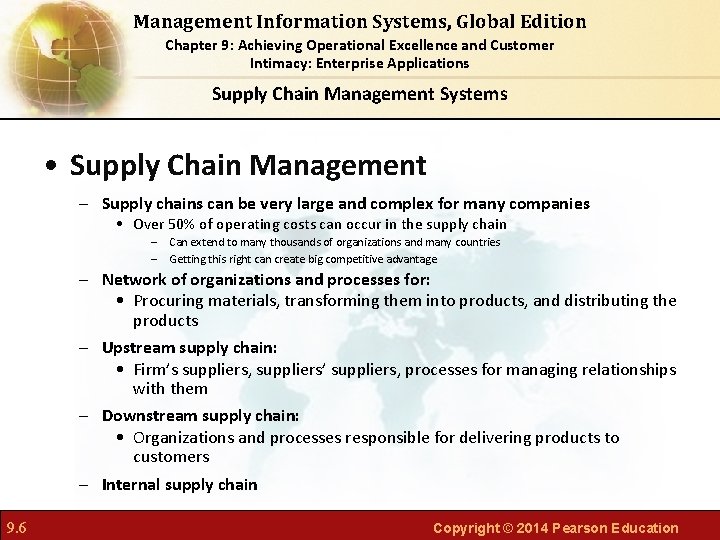 Management Information Systems, Global Edition
Chapter 9: Achieving Operational Excellence and Customer Intimacy: Enterprise Applications

Supply Chain Management Systems

• Supply Chain Management

– Supply chains can be very large and complex for many companies
• Over 50% of operating costs can occur in the supply chain
– Can extend to many thousands of organizations and many countries
– Getting this right can create big competitive advantage

– Network of organizations and processes for:
• Procuring materials, transforming them into products, and distributing the products

– Upstream supply chain:
• Firm's suppliers, suppliers' suppliers, processes for managing relationships with them

– Downstream supply chain:
• Organizations and processes responsible for delivering products to customers

– Internal supply chain

9.6

Copyright © 2014 Pearson Education